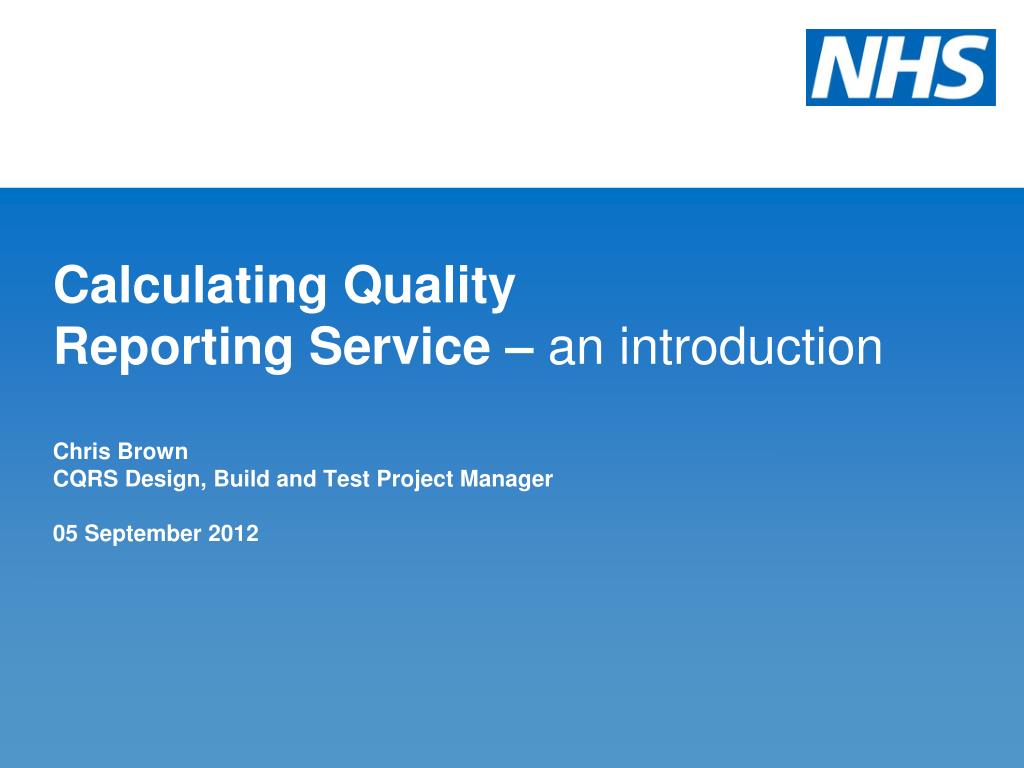 NHS

Calculating Quality
Reporting Service – an introduction

Chris Brown
CQRS Design, Build and Test Project Manager

05 September 2012